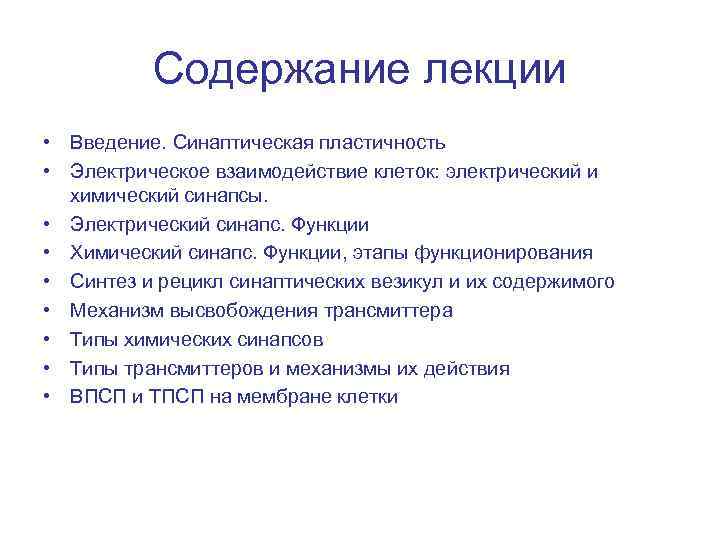 Содержание лекции

• Введение. Синаптическая пластичность
• Электрическое взаимодействие клеток: электрический и химический синапсы.
• Электрический синапс. Функции
• Химический синапс. Функции, этапы функционирования
• Синтез и рецикл синаптических везикул и их содержимого
• Механизм высвобождения трансмиттера
• Типы химических синапсов
• Типы трансмиттеров и механизмы их действия
• ВПСП и ТПСП на мембране клетки